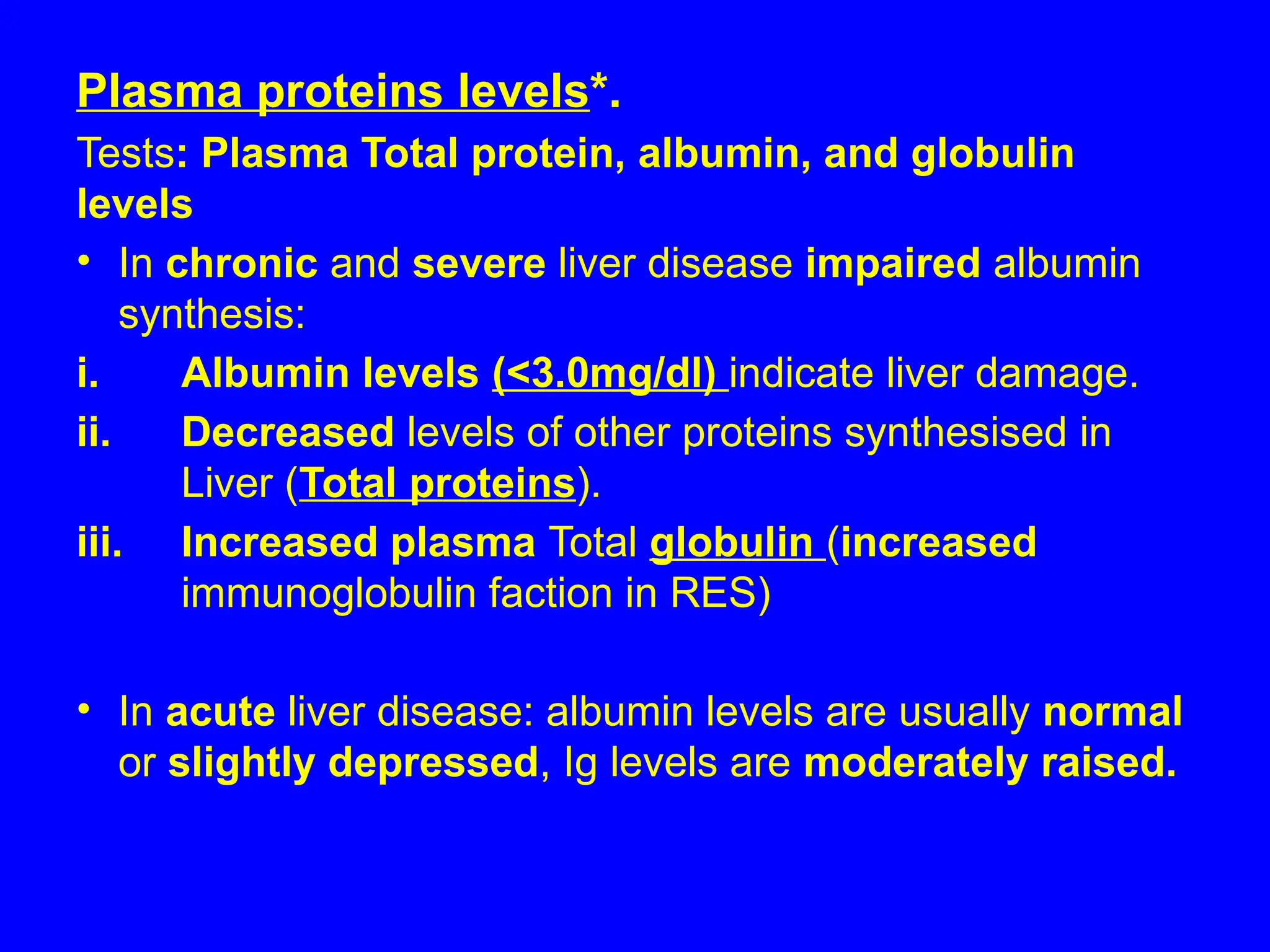 Plasma proteins levels*.

Tests: Plasma Total protein, albumin, and globulin levels

• In chronic and severe liver disease impaired albumin synthesis:

i. Albumin levels (<3.0mg/dl) indicate liver damage.

ii. Decreased levels of other proteins synthesised in Liver (Total proteins).

iii. Increased plasma Total globulin (increased immunoglobulin faction in RES)

• In acute liver disease: albumin levels are usually normal or slightly depressed, Ig levels are moderately raised.